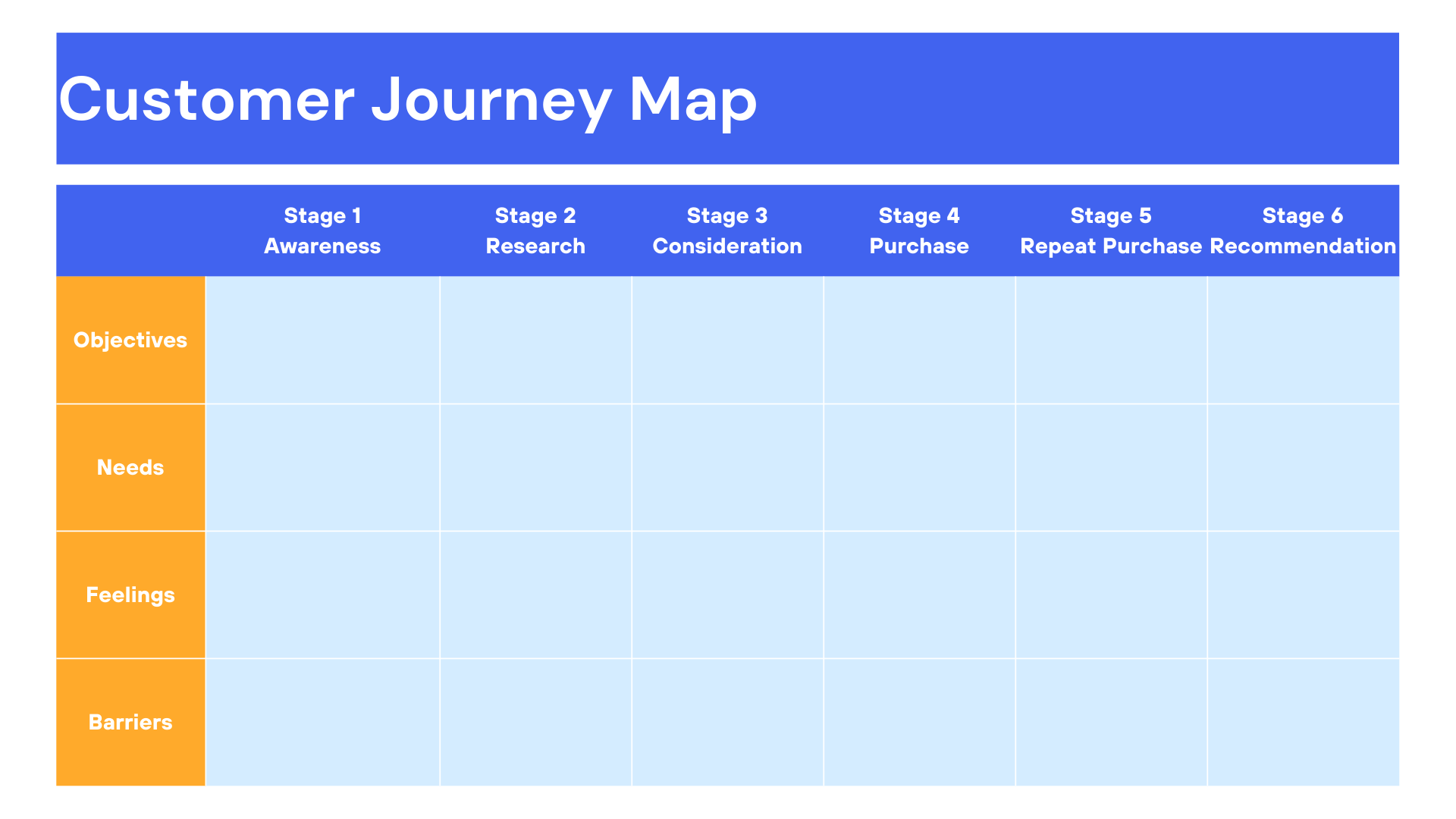 Customer Journey Map

| | Stage 1 Awareness | Stage 2 Research | Stage 3 Consideration | Stage 4 Purchase | Stage 5 Repeat Purchase | Stage 6 Recommendation |
|---|---|---|---|---|---|---|
| Objectives | | | | | | |
| Needs | | | | | | |
| Feelings | | | | | | |
| Barriers | | | | | | |